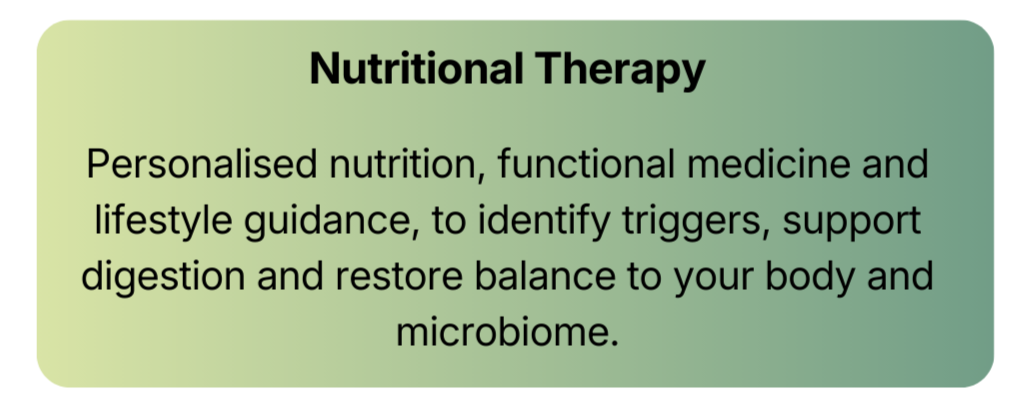 Nutritional Therapy

Personalised nutrition, functional medicine and lifestyle guidance, to identify triggers, support digestion and restore balance to your body and microbiome.